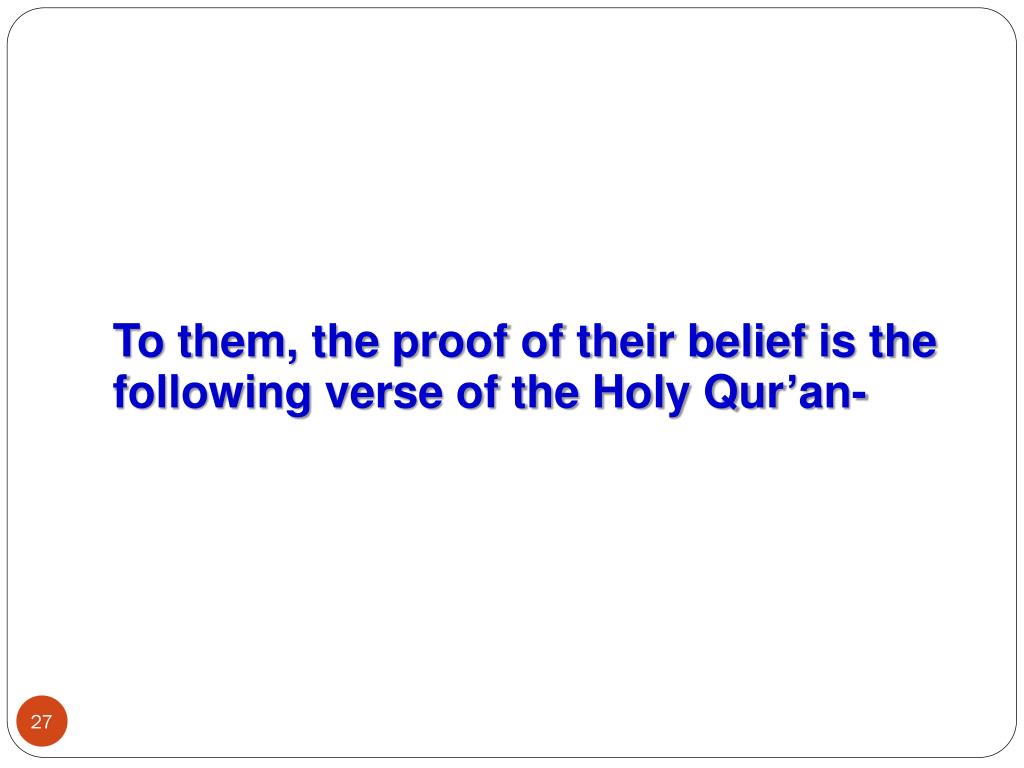 To them, the proof of their belief is the following verse of the Holy Qur’an-

27